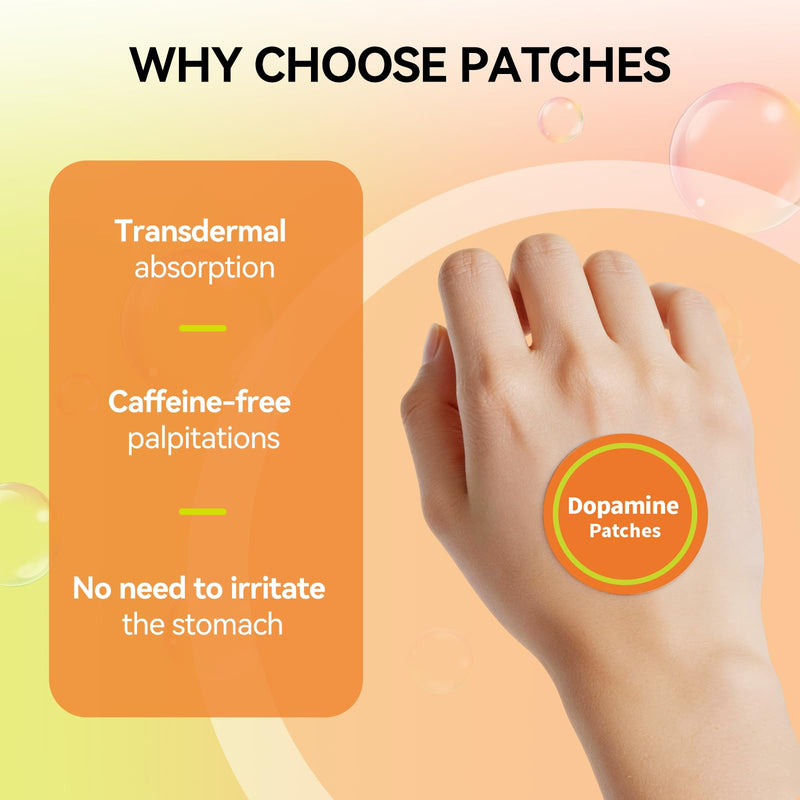 WHY CHOOSE PATCHES

Transdermal absorption

Caffeine-free palpitations

No need to irritate the stomach

Dopamine Patches